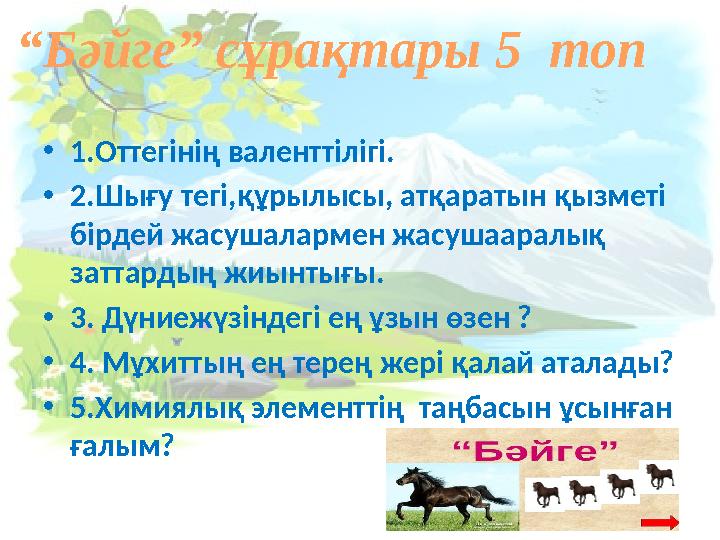 "Бәйге" сұрақтары 5 топ

• 1.Оттегінің валенттілігі.
• 2.Шығу тегі,құрылысы, атқаратын қызметі бірдей жасушалармен жасушааралық заттардың жиынтығы.
• 3. Дүниежүзіндегі ең ұзын өзен ?
• 4. Мұхиттың ең терең жері қалай аталады?
• 5.Химиялық элементтің таңбасын ұсынған ғалым?

"Бәйге"